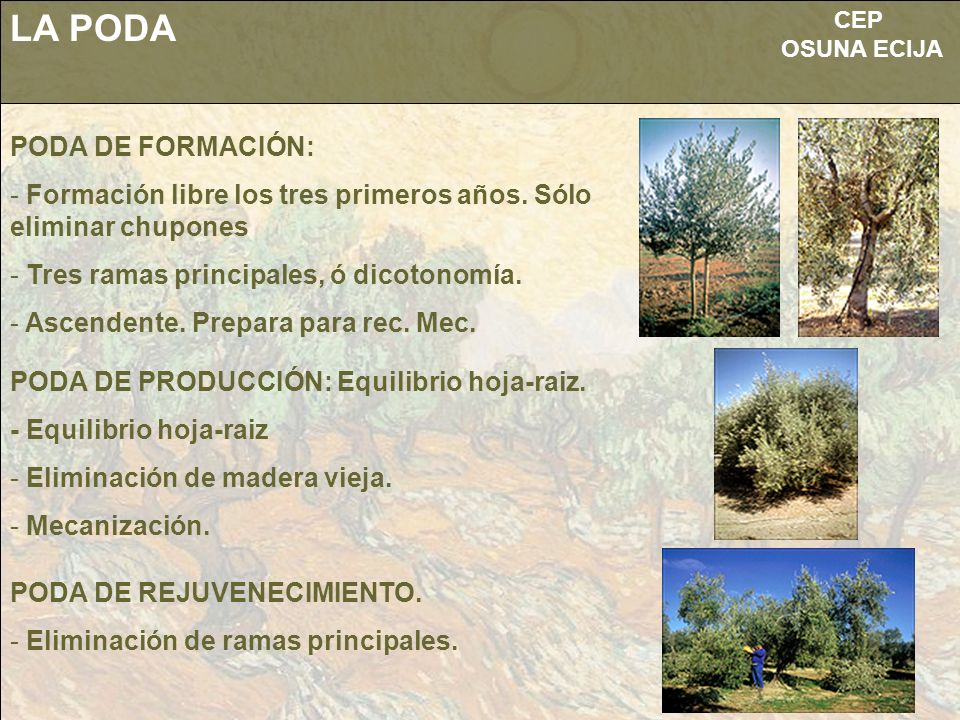 LA PODA

CEP
OSUNA ECIJA

PODA DE FORMACIÓN:

- Formación libre los tres primeros años. Sólo eliminar chupones

- Tres ramas principales, ó dicotonomía.

- Ascendente. Prepara para rec. Mec.

PODA DE PRODUCCIÓN: Equilibrio hoja-raiz.

- Equilibrio hoja-raiz

- Eliminación de madera vieja.

- Mecanización.

PODA DE REJUVENECIMIENTO.

- Eliminación de ramas principales.